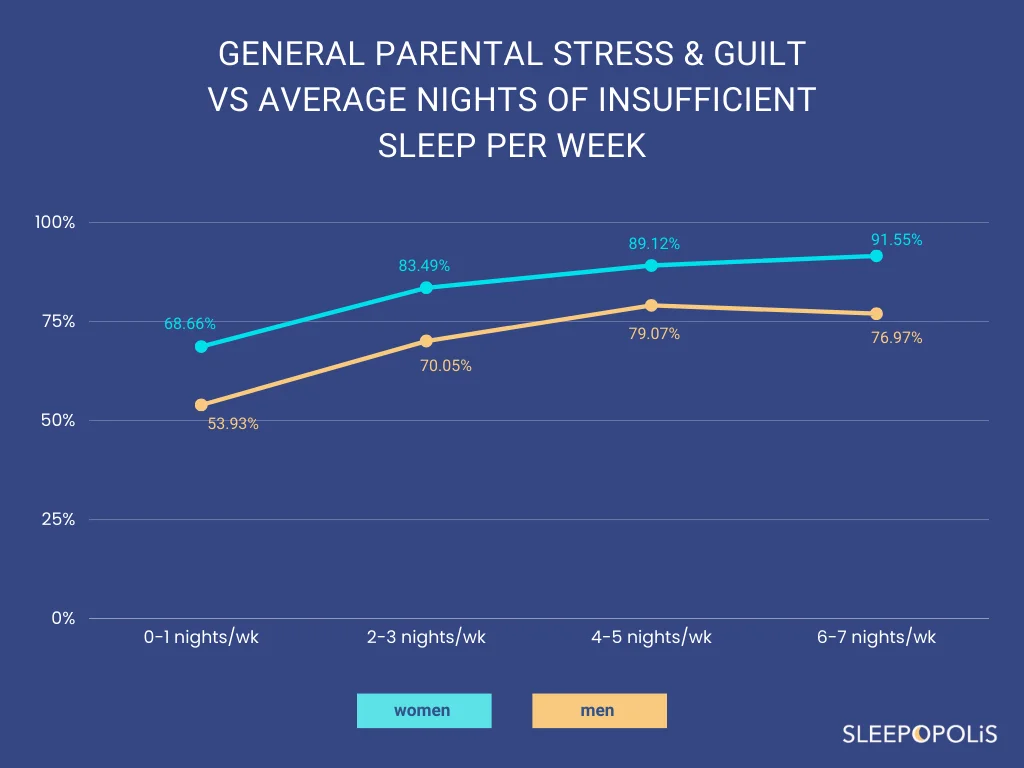 GENERAL PARENTAL STRESS & GUILT VS AVERAGE NIGHTS OF INSUFFICIENT SLEEP PER WEEK

100%
75%
50%
25%
0%

68.66%
83.49%
89.12%
91.55%
53.93%
70.05%
79.07%
76.97%

0-1 nights/wk
2-3 nights/wk
4-5 nights/wk
6-7 nights/wk

women
men

SLEEPOPOLiS